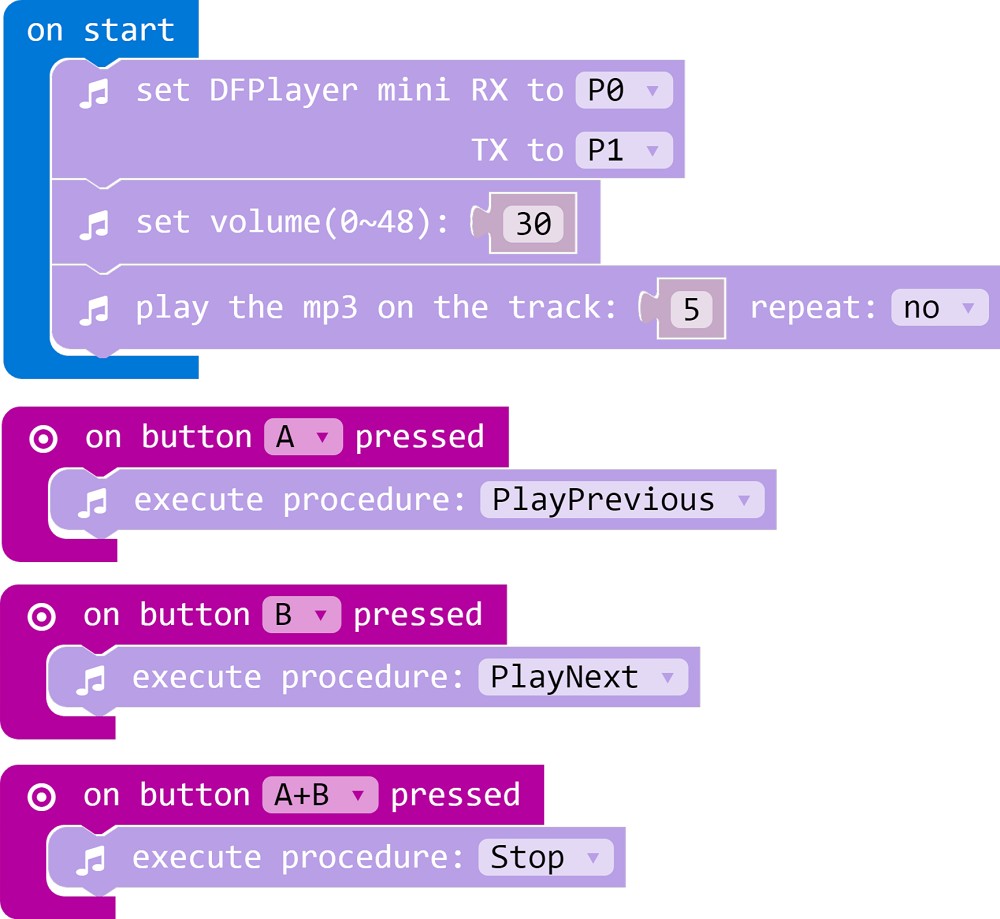 on start
set DFPlayer mini RX to P0
TX to P1
set volume(0~48): 30
play the mp3 on the track: 5 repeat: no

on button A pressed
execute procedure: PlayPrevious

on button B pressed
execute procedure: PlayNext

on button A+B pressed
execute procedure: Stop